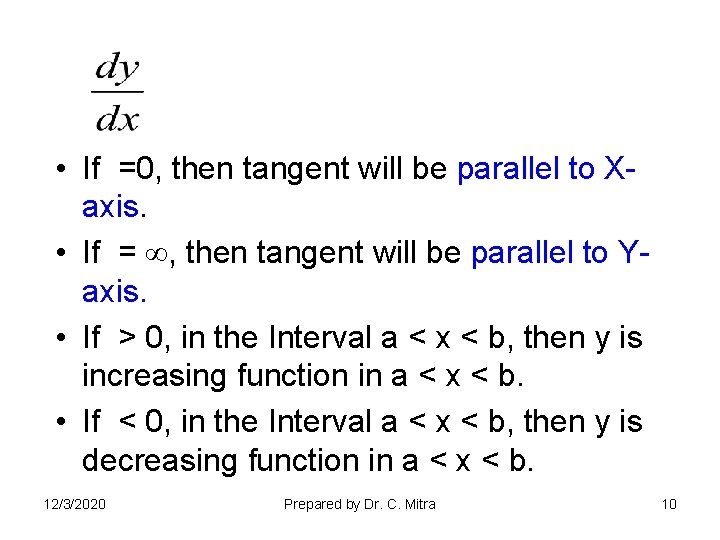 $\frac{dy}{dx}$

• If =0, then tangent will be parallel to X-axis.

• If = $\infty$, then tangent will be parallel to Y-axis.

• If > 0, in the Interval a < x < b, then y is increasing function in a < x < b.

• If < 0, in the Interval a < x < b, then y is decreasing function in a < x < b.

12/3/2020 Prepared by Dr. C. Mitra 10